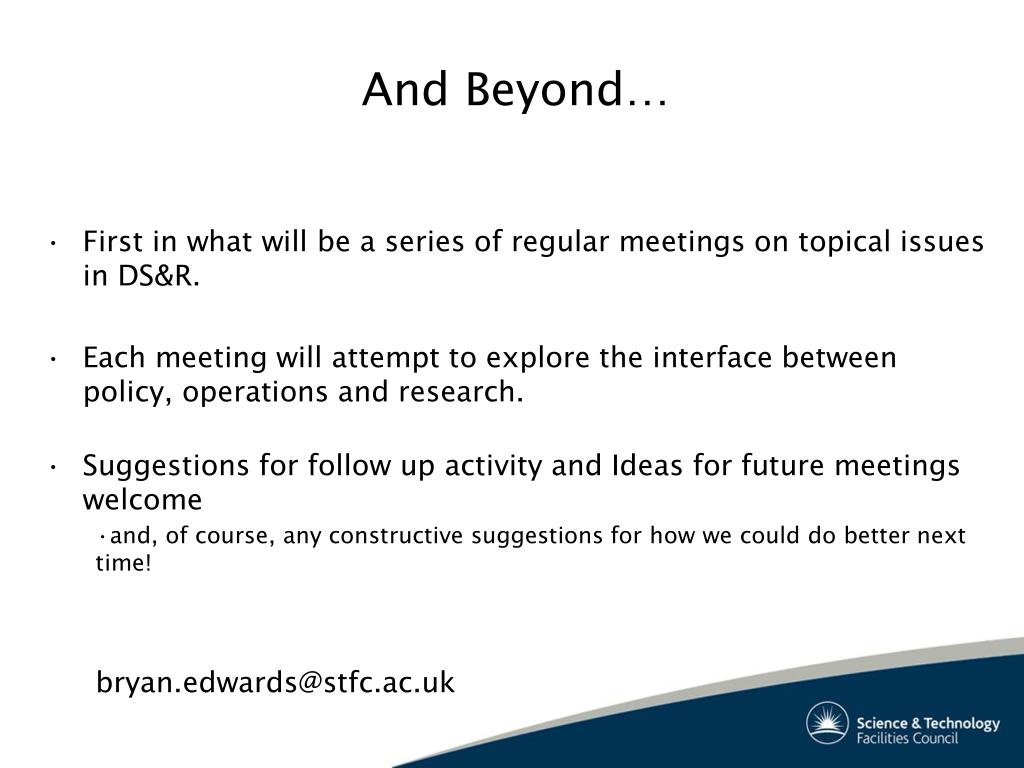 And Beyond…

• First in what will be a series of regular meetings on topical issues in DS&R.

• Each meeting will attempt to explore the interface between policy, operations and research.

• Suggestions for follow up activity and Ideas for future meetings welcome

• and, of course, any constructive suggestions for how we could do better next time!

bryan.edwards@stfc.ac.uk

Science & Technology Facilities Council